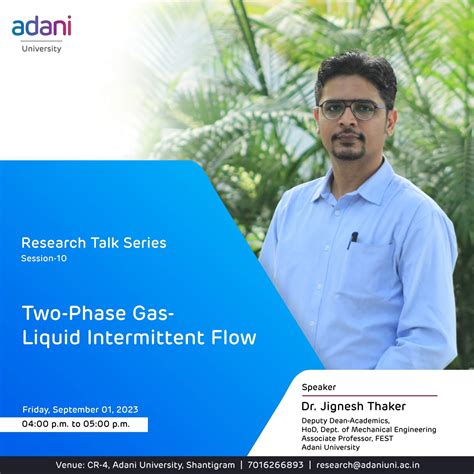 adani
University

Research Talk Series
Session-10

Two-Phase Gas-Liquid Intermittent Flow

Friday, September 01, 2023
04:00 p.m. to 05:00 p.m.

Speaker
Dr. Jignesh Thaker
Deputy Dean-Academics,
HoD, Dept. of Mechanical Engineering
Associate Professor, FEST
Adani University

Venue: CR-4, Adani University, Shantigram | 7016266893 | research@adaniuni.ac.in